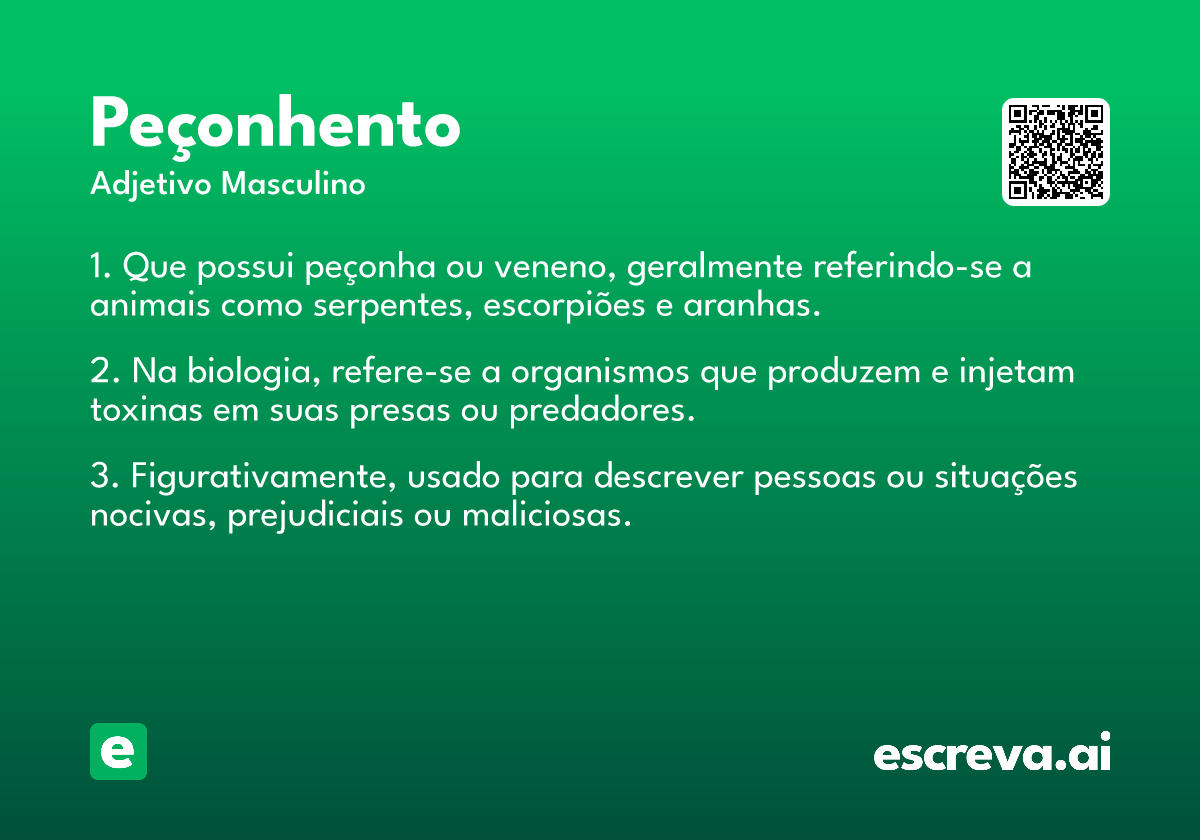 Peçonhento
Adjetivo Masculino

1. Que possui peçonha ou veneno, geralmente referindo-se a animais como serpentes, escorpiões e aranhas.

2. Na biologia, refere-se a organismos que produzem e injetam toxinas em suas presas ou predadores.

3. Figurativamente, usado para descrever pessoas ou situações nocivas, prejudiciais ou maliciosas.

e

escreva.ai